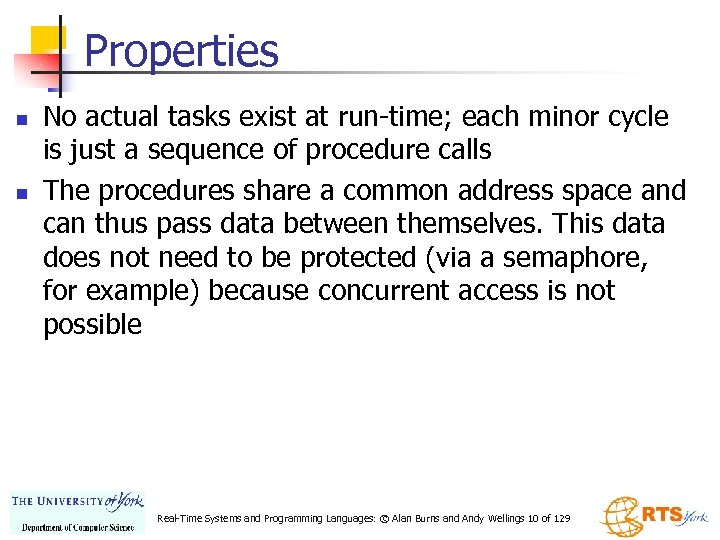 Properties

- No actual tasks exist at run-time; each minor cycle is just a sequence of procedure calls
- The procedures share a common address space and can thus pass data between themselves. This data does not need to be protected (via a semaphore, for example) because concurrent access is not possible

THE UNIVERSITY of York
Department of Computer Science

Real-Time Systems and Programming Languages: © Alan Burns and Andy Wellings 10 of 129

RTS York